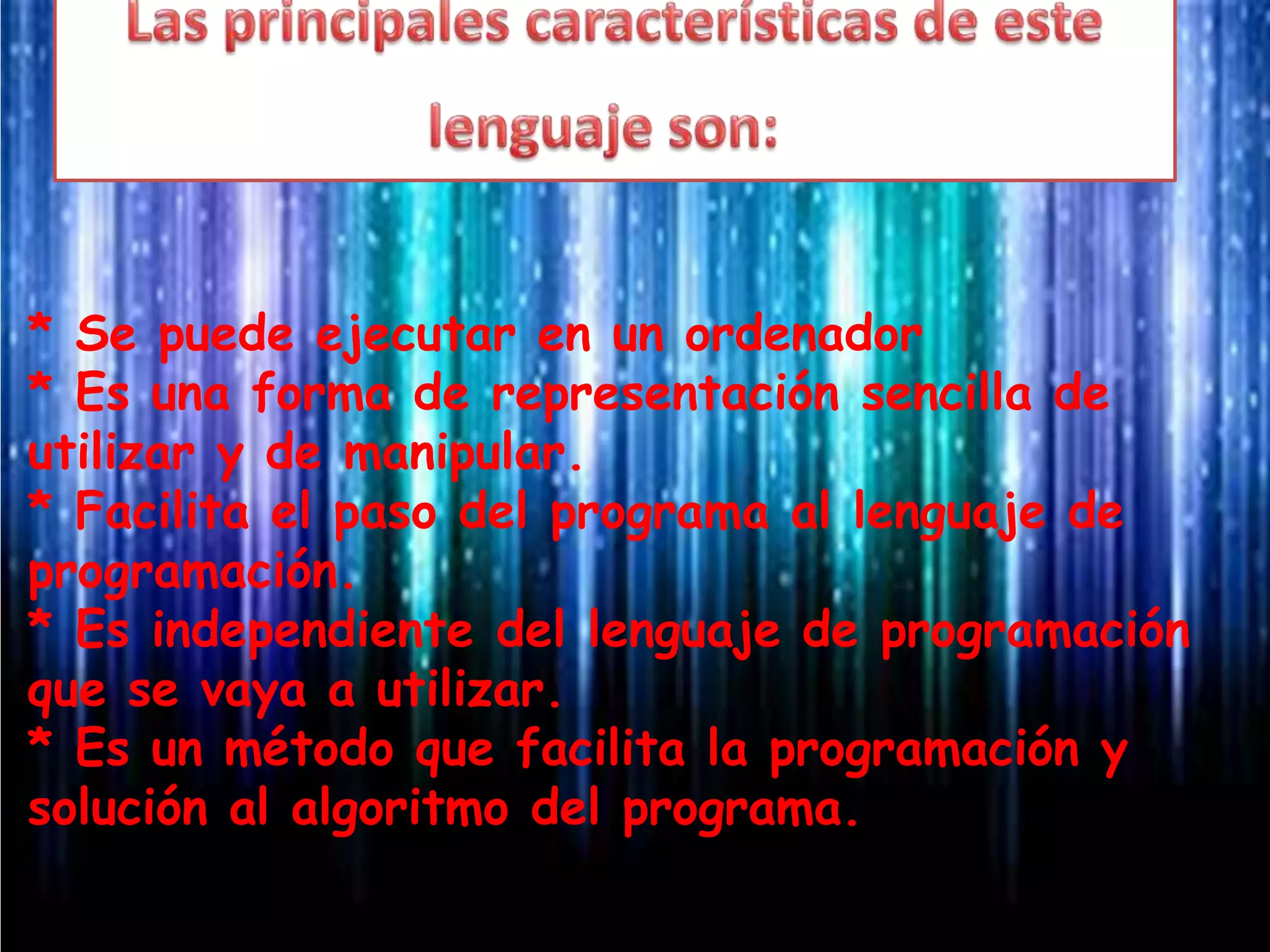 Las principales características de este lenguaje son:

* Se puede ejecutar en un ordenador
* Es una forma de representación sencilla de utilizar y de manipular.
* Facilita el paso del programa al lenguaje de programación.
* Es independiente del lenguaje de programación que se vaya a utilizar.
* Es un método que facilita la programación y solución al algoritmo del programa.